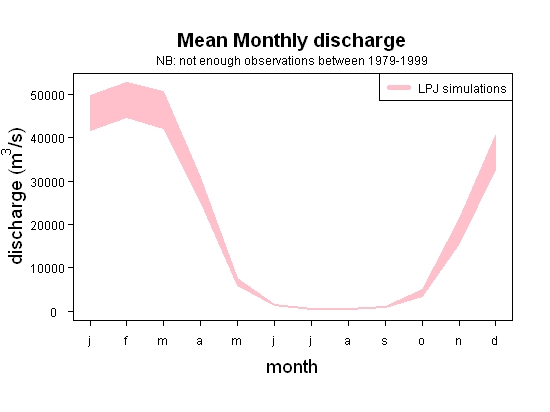 Mean Monthly discharge

NB: not enough observations between 1979-1999

LPJ simulations

discharge ($m^3/s$)

50000
40000
30000
20000
10000
0

j f m a m j j a s o n d

month